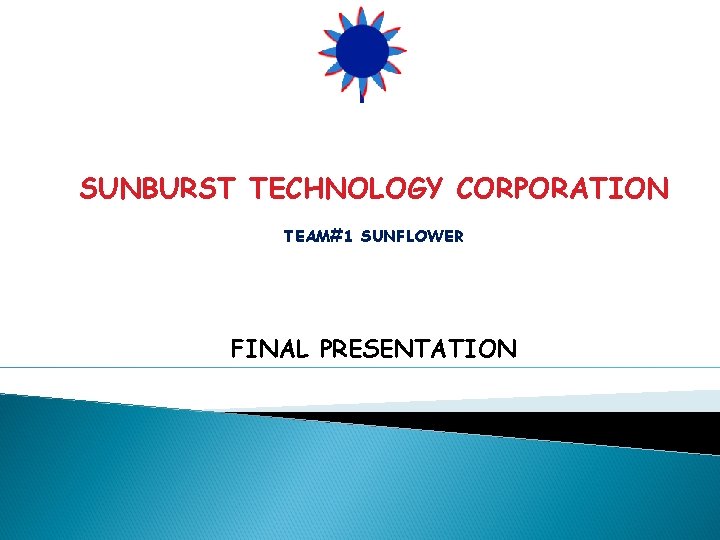 SUNBURST TECHNOLOGY CORPORATION

TEAM#1 SUNFLOWER

FINAL PRESENTATION